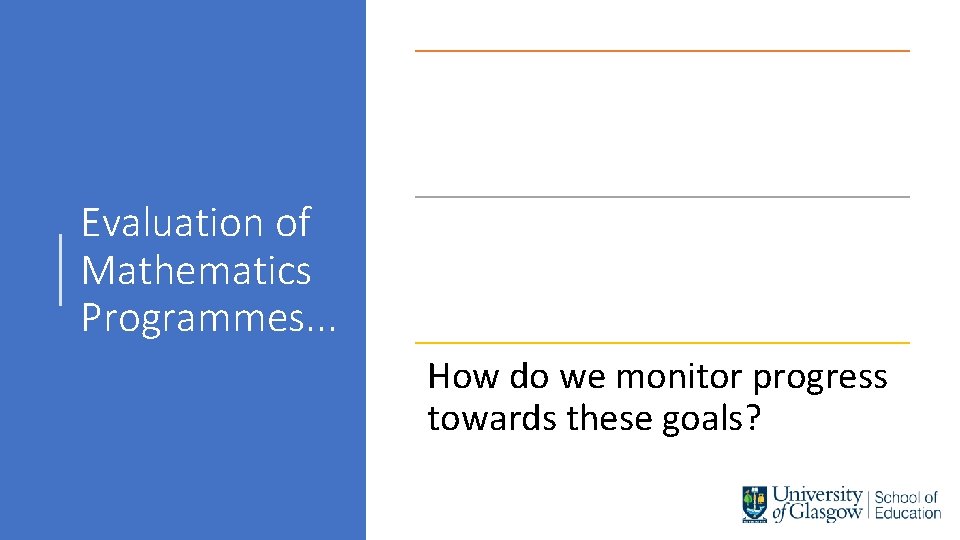 Evaluation of Mathematics Programmes...

How do we monitor progress towards these goals?

University of Glasgow | School of Education